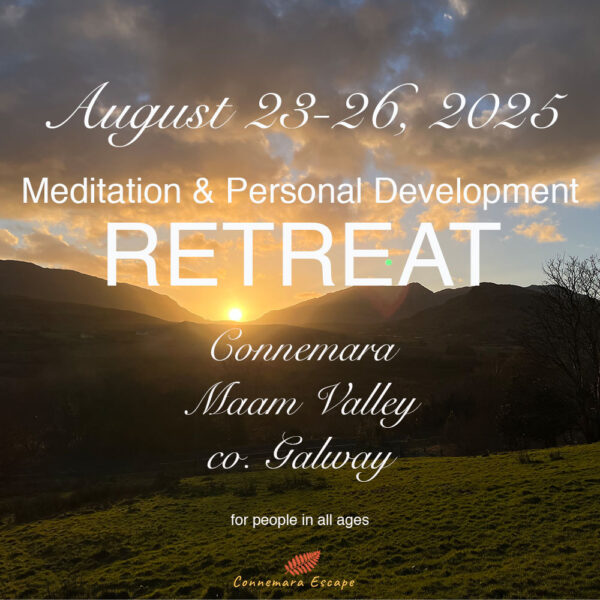 August 23-26, 2025

Meditation & Personal Development

RETREAT

Connemara
Maam Valley
co. Galway

for people in all ages

Connemara Escape